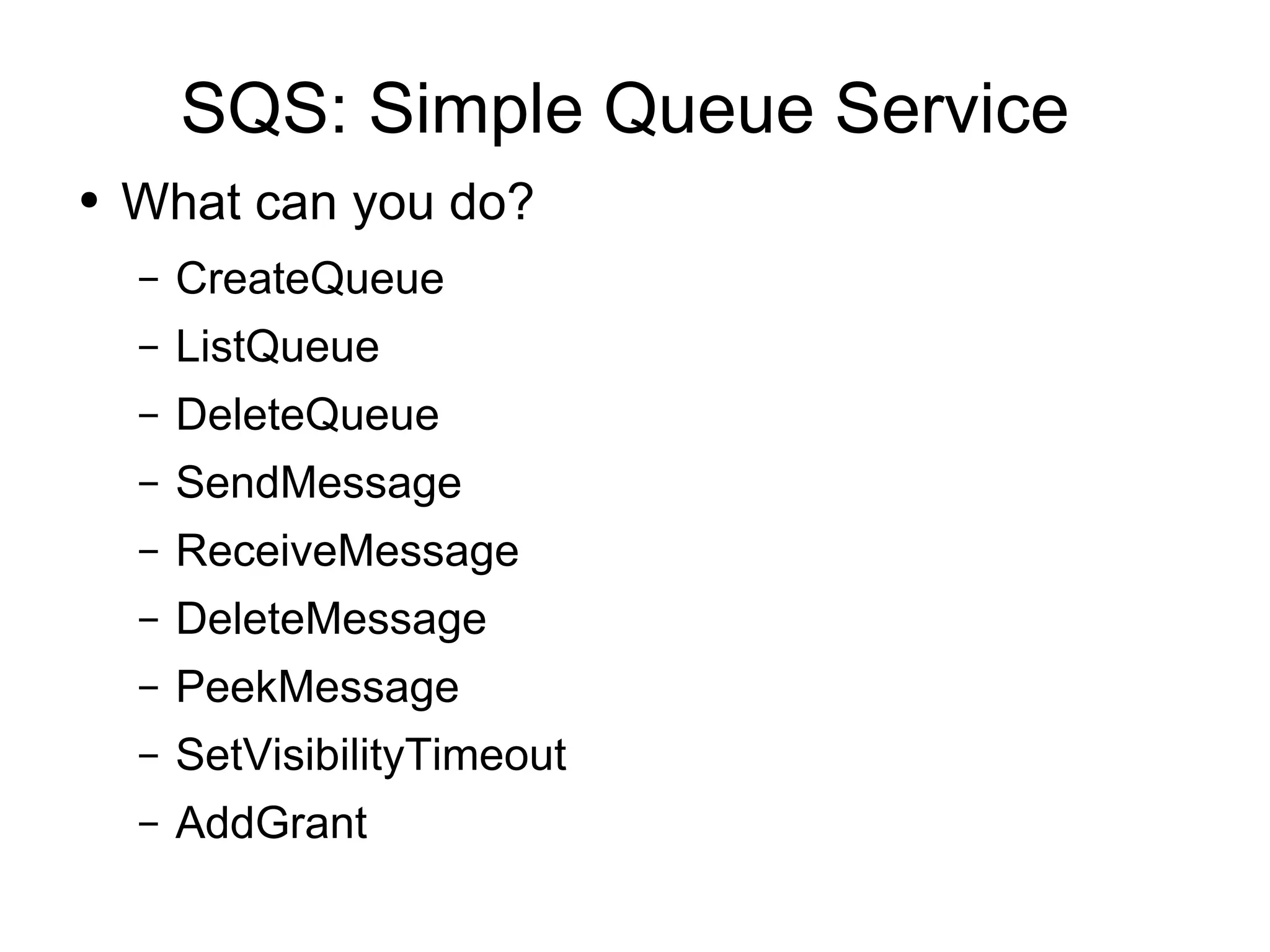 SQS: Simple Queue Service

• What can you do?
 – CreateQueue
 – ListQueue
 – DeleteQueue
 – SendMessage
 – ReceiveMessage
 – DeleteMessage
 – PeekMessage
 – SetVisibilityTimeout
 – AddGrant